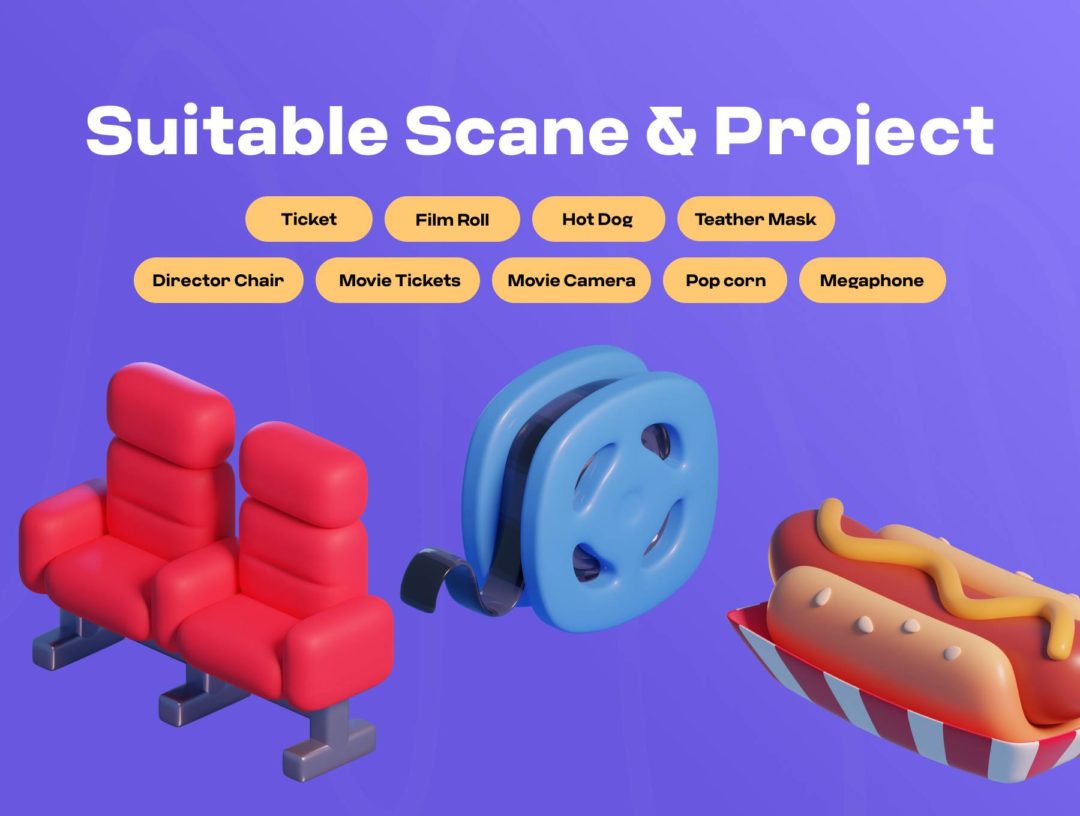 Suitable Scane & Project

Ticket
Film Roll
Hot Dog
Teather Mask
Director Chair
Movie Tickets
Movie Camera
Pop corn
Megaphone